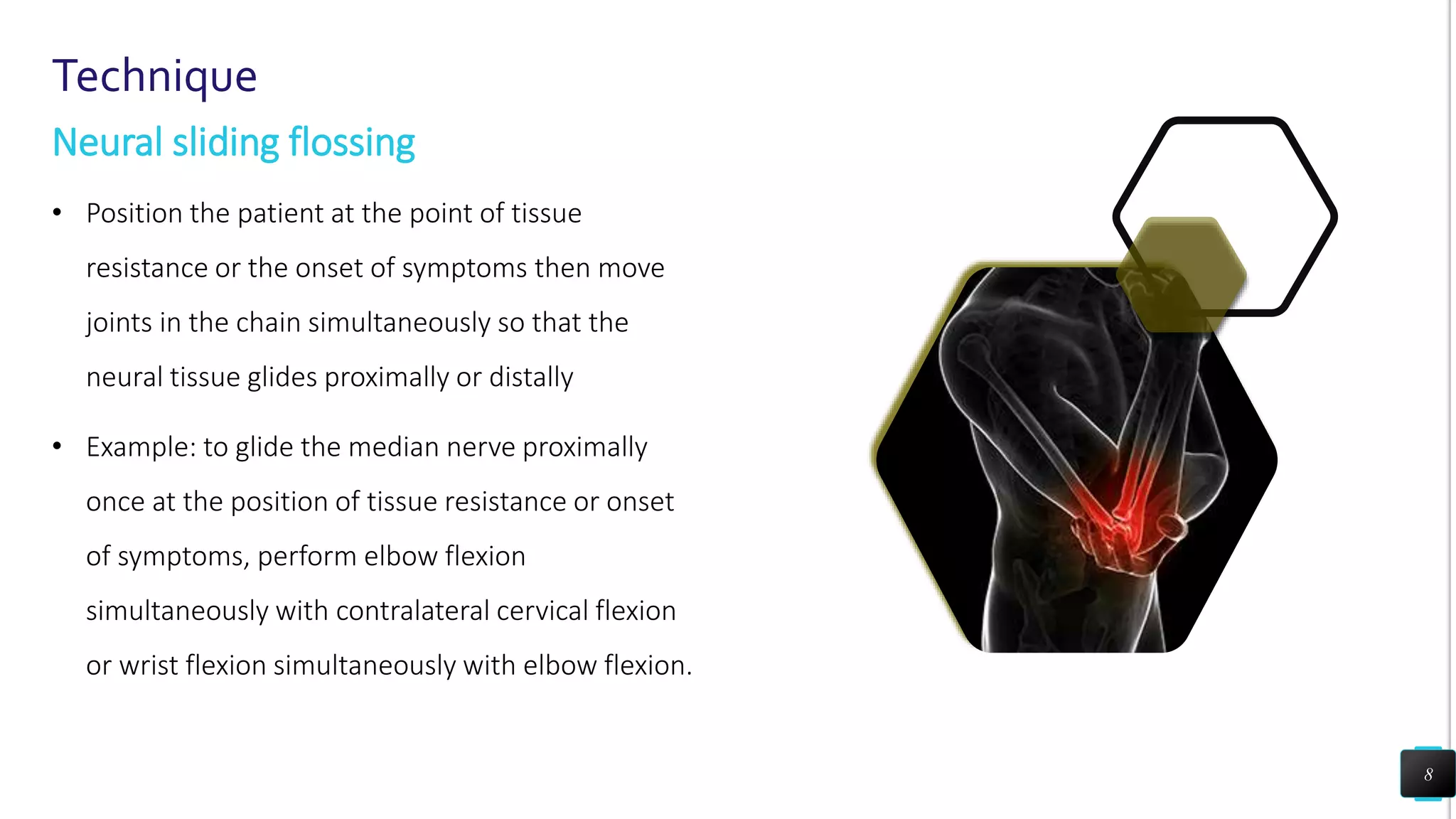 Technique

Neural sliding flossing

• Position the patient at the point of tissue resistance or the onset of symptoms then move joints in the chain simultaneously so that the neural tissue glides proximally or distally

• Example: to glide the median nerve proximally once at the position of tissue resistance or onset of symptoms, perform elbow flexion simultaneously with contralateral cervical flexion or wrist flexion simultaneously with elbow flexion.

8